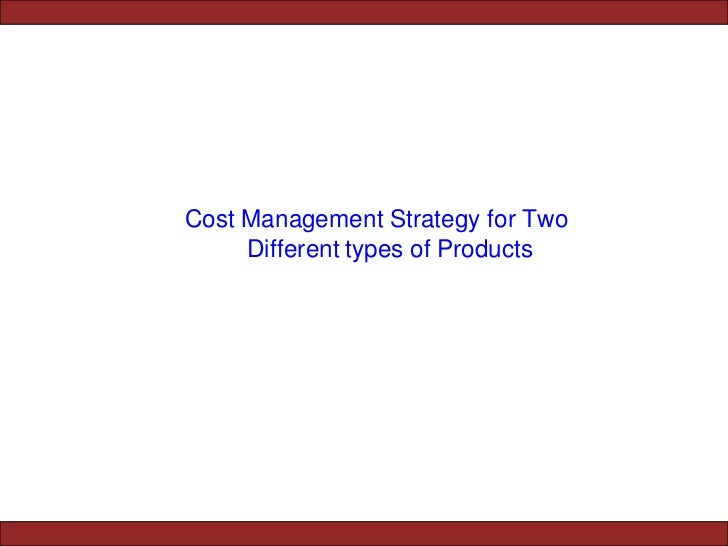 Cost Management Strategy for Two Different types of Products